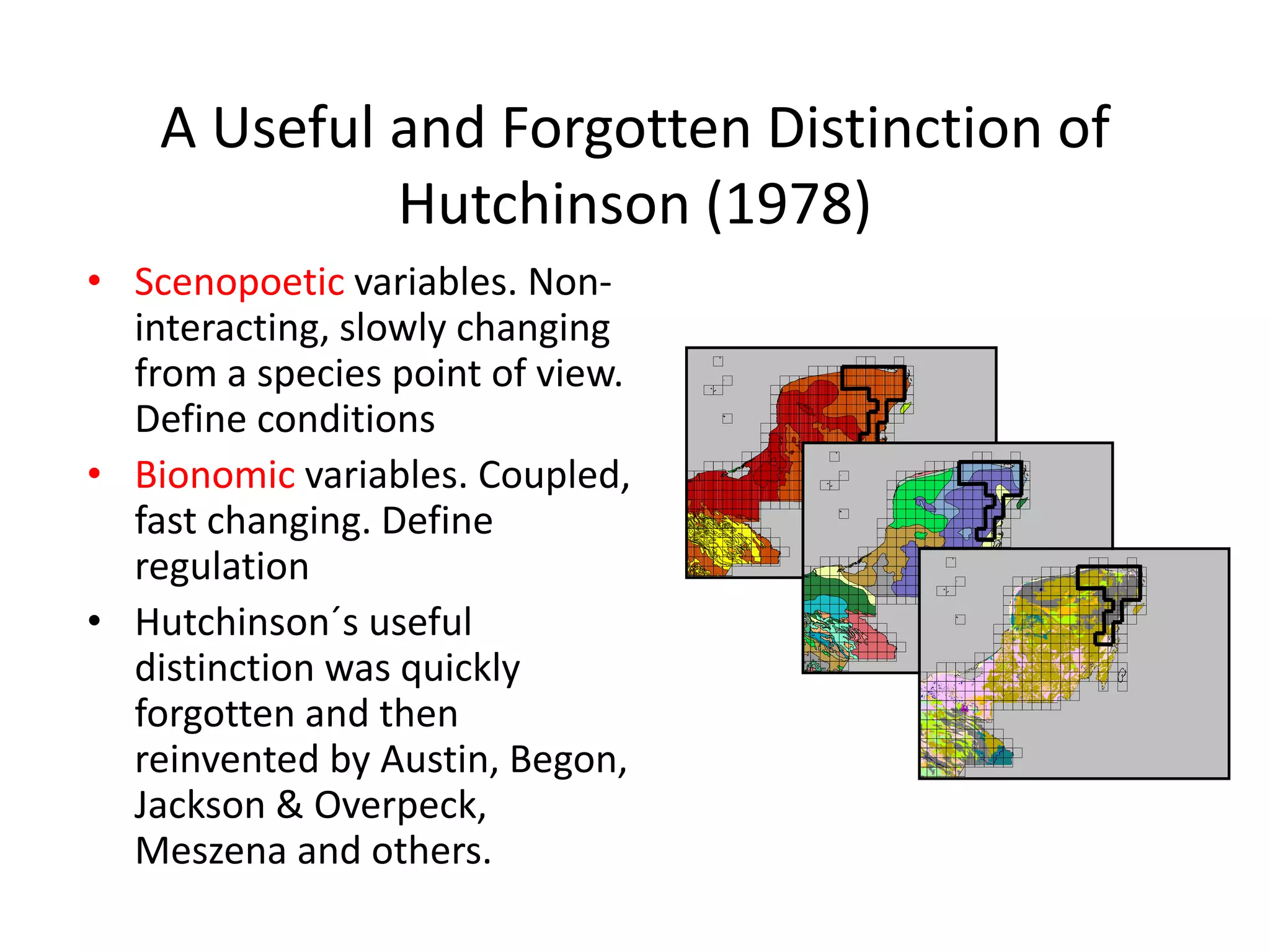 A Useful and Forgotten Distinction of Hutchinson (1978)

• Scenopoetic variables. Non-interacting, slowly changing from a species point of view. Define conditions

• Bionomic variables. Coupled, fast changing. Define regulation

• Hutchinson´s useful distinction was quickly forgotten and then reinvented by Austin, Begon, Jackson & Overpeck, Meszena and others.